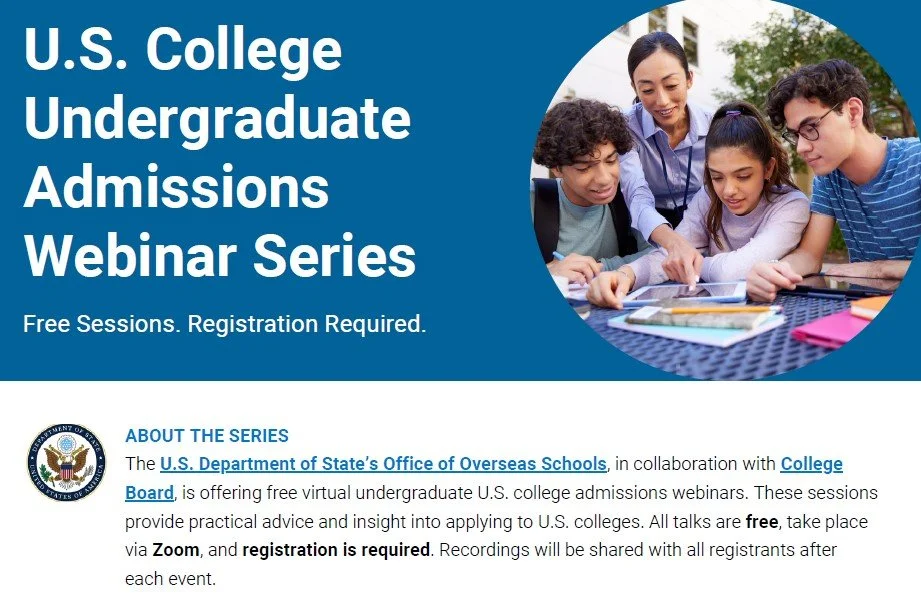 U.S. College Undergraduate Admissions Webinar Series

Free Sessions. Registration Required.

DEPARTMENT OF STATE
UNITED STATES OF AMERICA

ABOUT THE SERIES

The U.S. Department of State's Office of Overseas Schools, in collaboration with College Board, is offering free virtual undergraduate U.S. college admissions webinars. These sessions provide practical advice and insight into applying to U.S. colleges. All talks are free, take place via Zoom, and registration is required. Recordings will be shared with all registrants after each event.